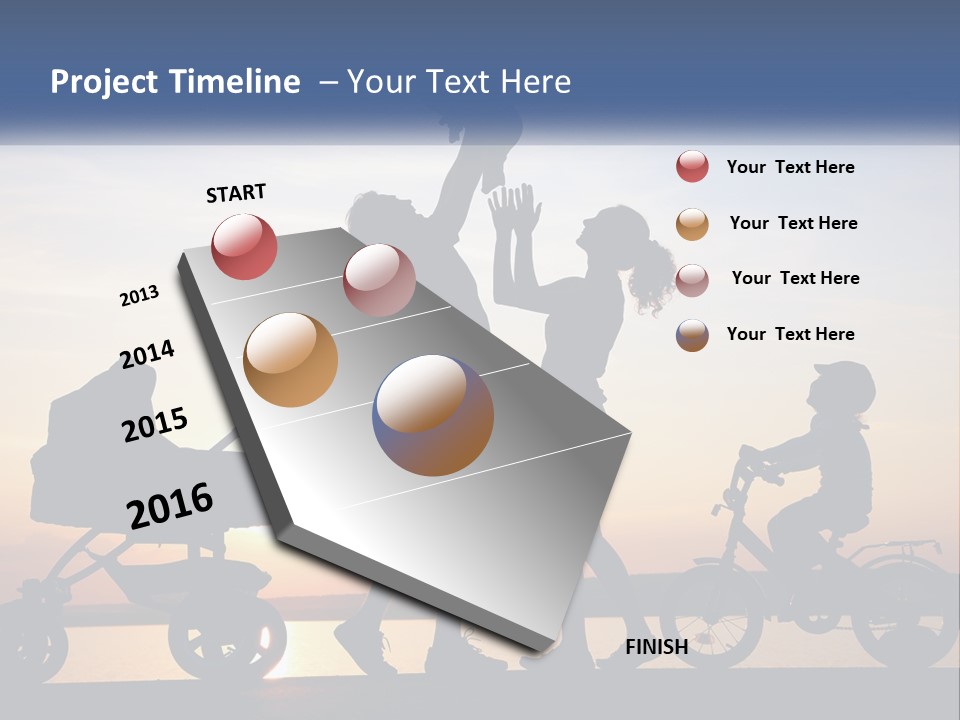 Project Timeline – Your Text Here

START

2013

2014

2015

2016

FINISH

Your Text Here

Your Text Here

Your Text Here

Your Text Here